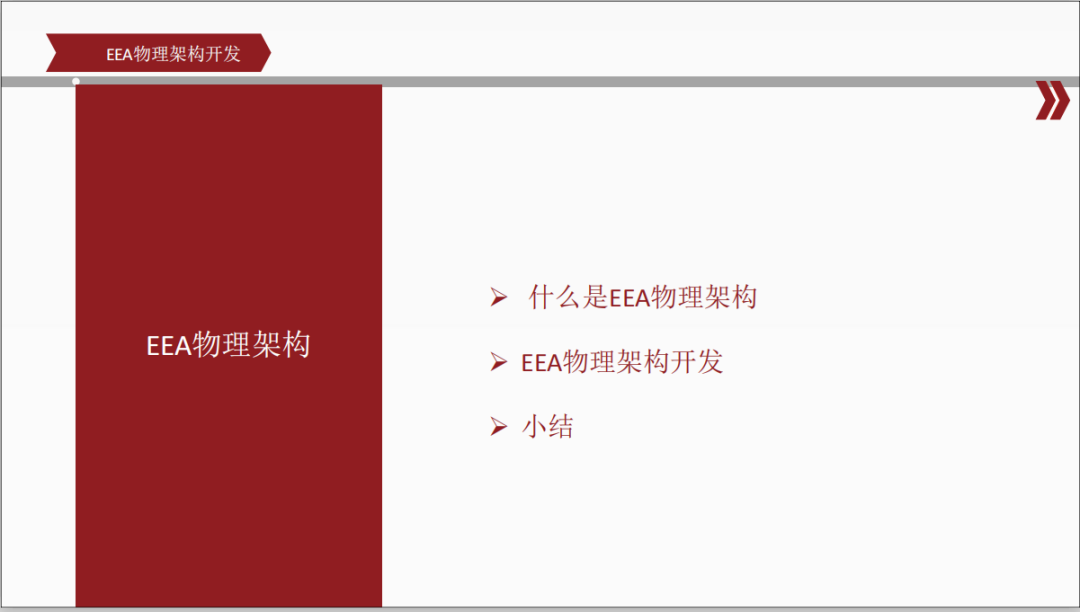 EEA物理架构开发

EEA物理架构

➢ 什么是EEA物理架构

➢ EEA物理架构开发

➢ 小结